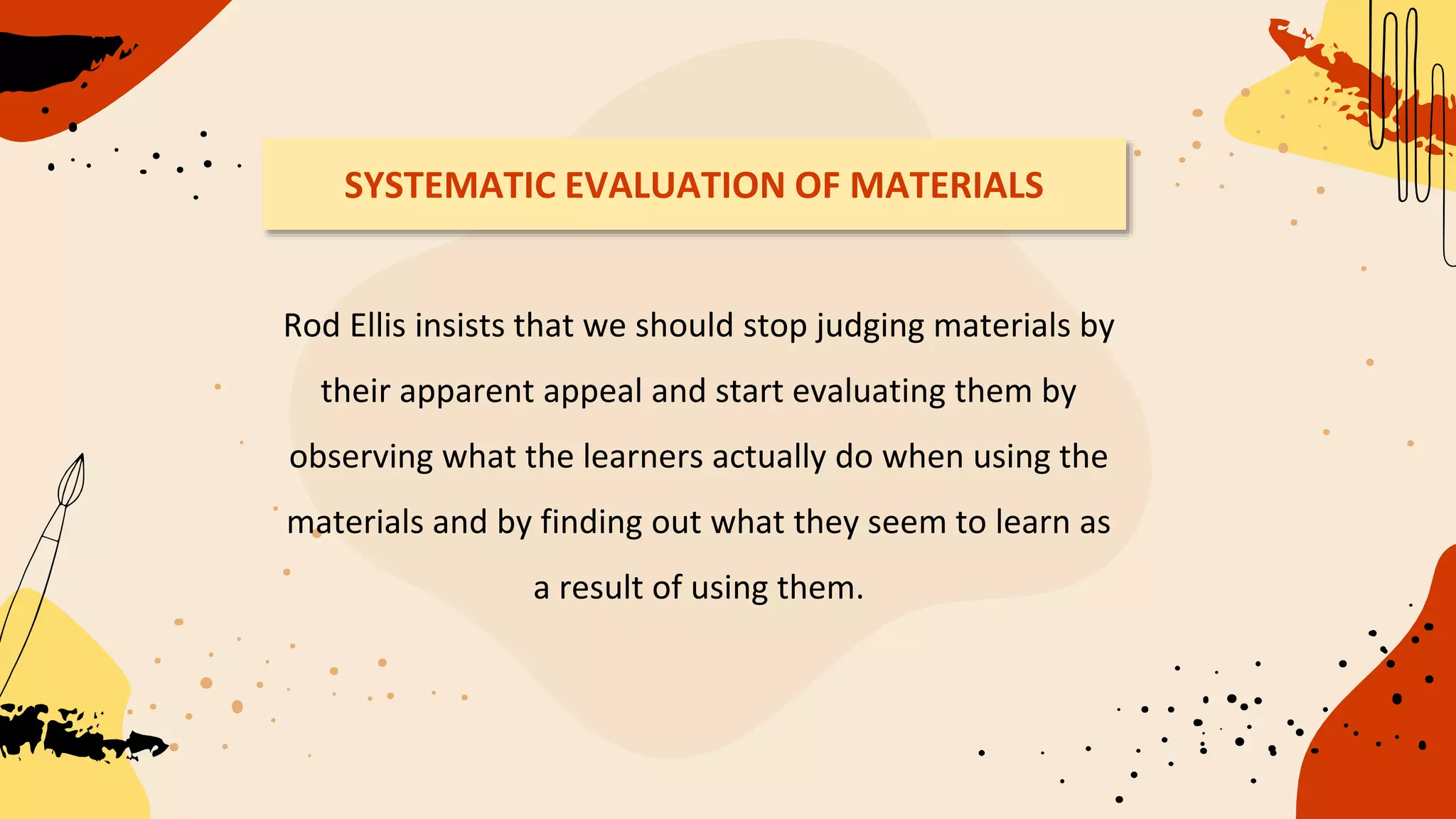 SYSTEMATIC EVALUATION OF MATERIALS

Rod Ellis insists that we should stop judging materials by their apparent appeal and start evaluating them by observing what the learners actually do when using the materials and by finding out what they seem to learn as a result of using them.